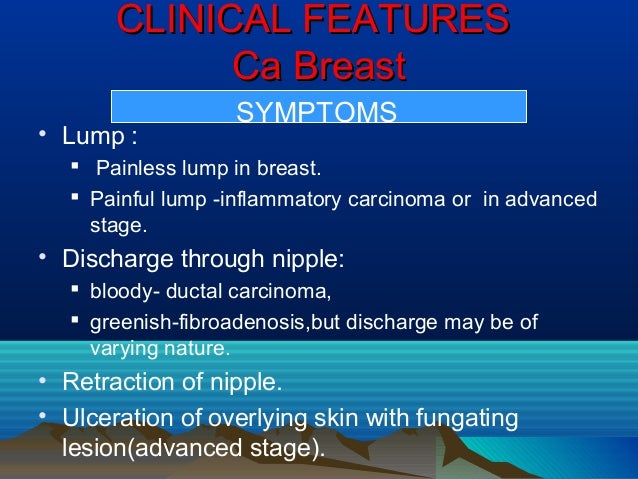 CLINICAL FEATURES
Ca Breast

SYMPTOMS

• Lump :
  ▪ Painless lump in breast.
  ▪ Painful lump -inflammatory carcinoma or in advanced stage.
• Discharge through nipple:
  ▪ bloody- ductal carcinoma,
  ▪ greenish-fibroadenosis,but discharge may be of varying nature.
• Retraction of nipple.
• Ulceration of overlying skin with fungating lesion(advanced stage).